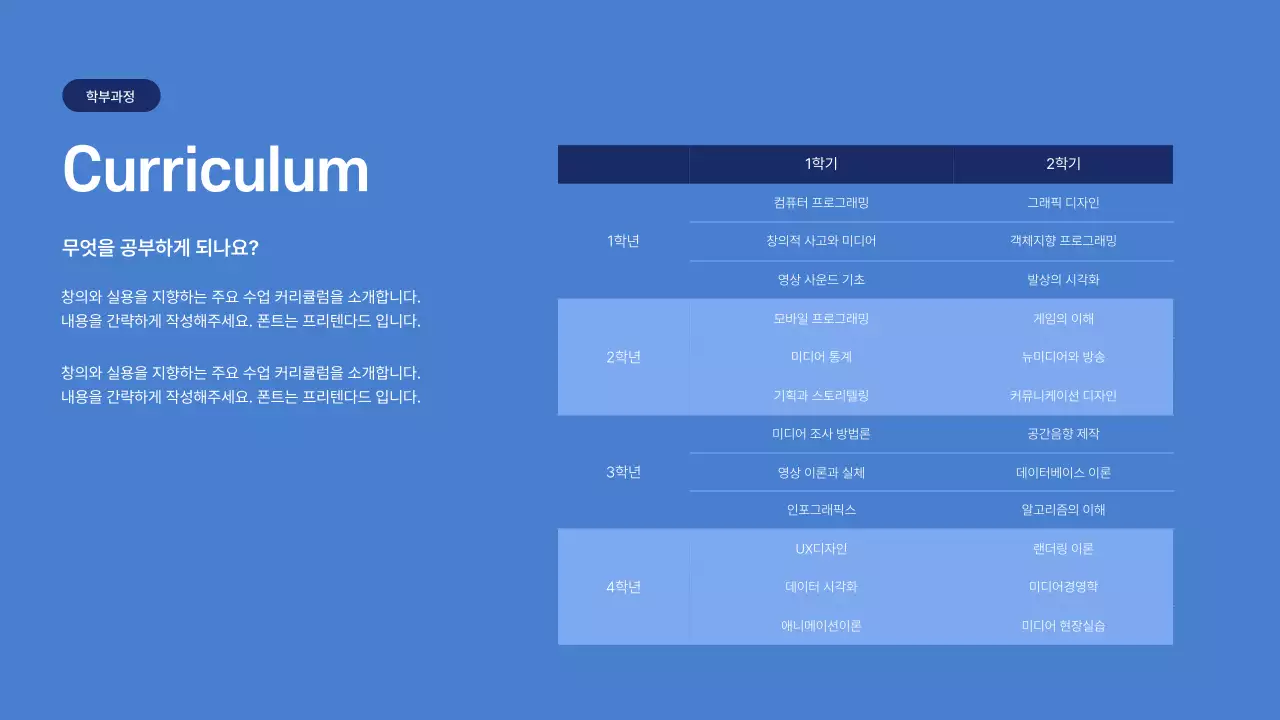 학부과정

Curriculum

무엇을 공부하게 되나요?

창의와 실용을 지향하는 주요 수업 커리큘럼을 소개합니다. 내용을 간략하게 작성해주세요. 폰트는 프리텐다드 입니다.

창의와 실용을 지향하는 주요 수업 커리큘럼을 소개합니다. 내용을 간략하게 작성해주세요. 폰트는 프리텐다드 입니다.

| | 1학기 | 2학기 |
|---|---|---|
| 1학년 | 컴퓨터 프로그래밍 | 그래픽 디자인 |
| | 창의적 사고와 미디어 | 객체지향 프로그래밍 |
| | 영상 사운드 기초 | 발상의 시각화 |
| 2학년 | 모바일 프로그래밍 | 게임의 이해 |
| | 미디어 통계 | 뉴미디어와 방송 |
| | 기획과 스토리텔링 | 커뮤니케이션 디자인 |
| 3학년 | 미디어 조사 방법론 | 공간음향 제작 |
| | 영상 이론과 실체 | 데이터베이스 이론 |
| | 인포그래픽스 | 알고리즘의 이해 |
| 4학년 | UX디자인 | 랜더링 이론 |
| | 데이터 시각화 | 미디어경영학 |
| | 애니메이션이론 | 미디어 현장실습 |